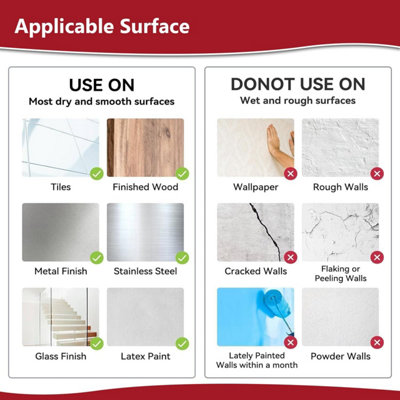 Applicable Surface

USE ON
Most dry and smooth surfaces

Tiles

Finished Wood

Metal Finish

Stainless Steel

Glass Finish

Latex Paint

DONOT USE ON
Wet and rough surfaces

Wallpaper

Rough Walls

Cracked Walls

Flaking or Peeling Walls

Lately Painted Walls within a month

Powder Walls